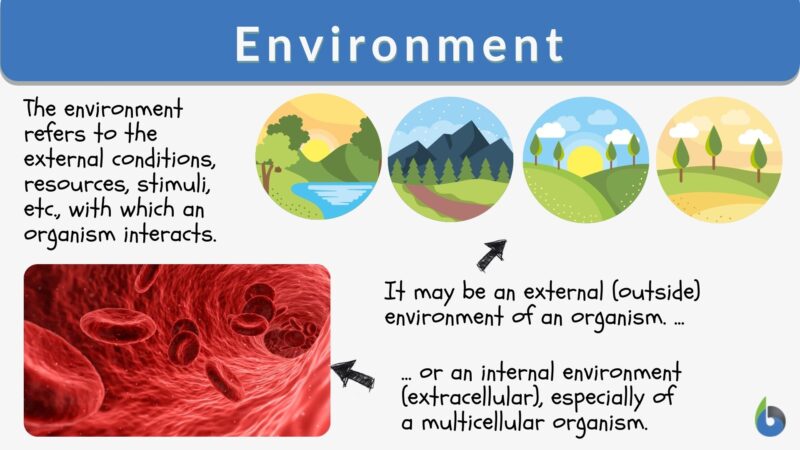 Environment

The environment refers to the external conditions, resources, stimuli, etc., with which an organism interacts.

It may be an external (outside) environment of an organism. ...

... or an internal environment (extracellular), especially of a multicellular organism.